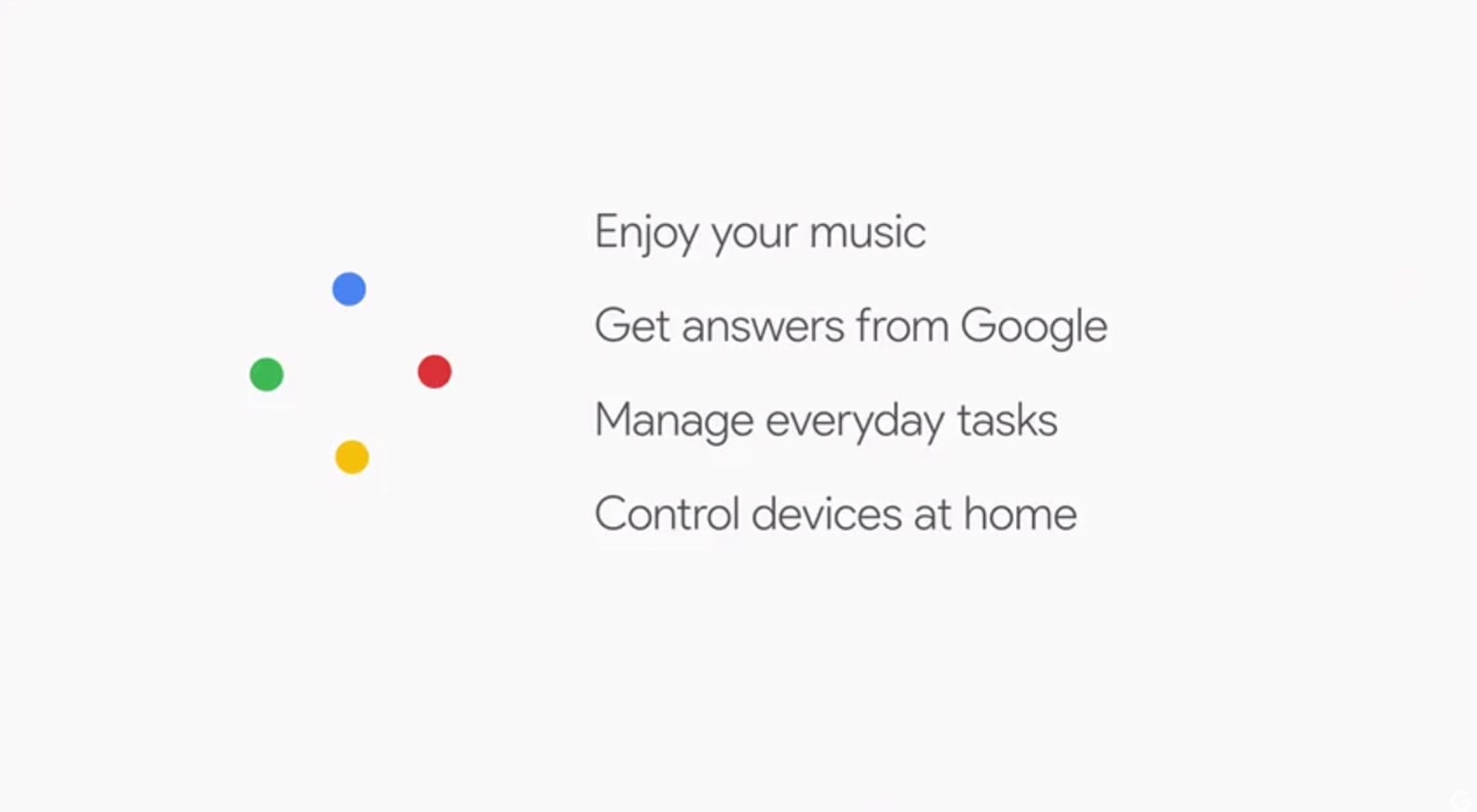 Enjoy your music

Get answers from Google

Manage everyday tasks

Control devices at home